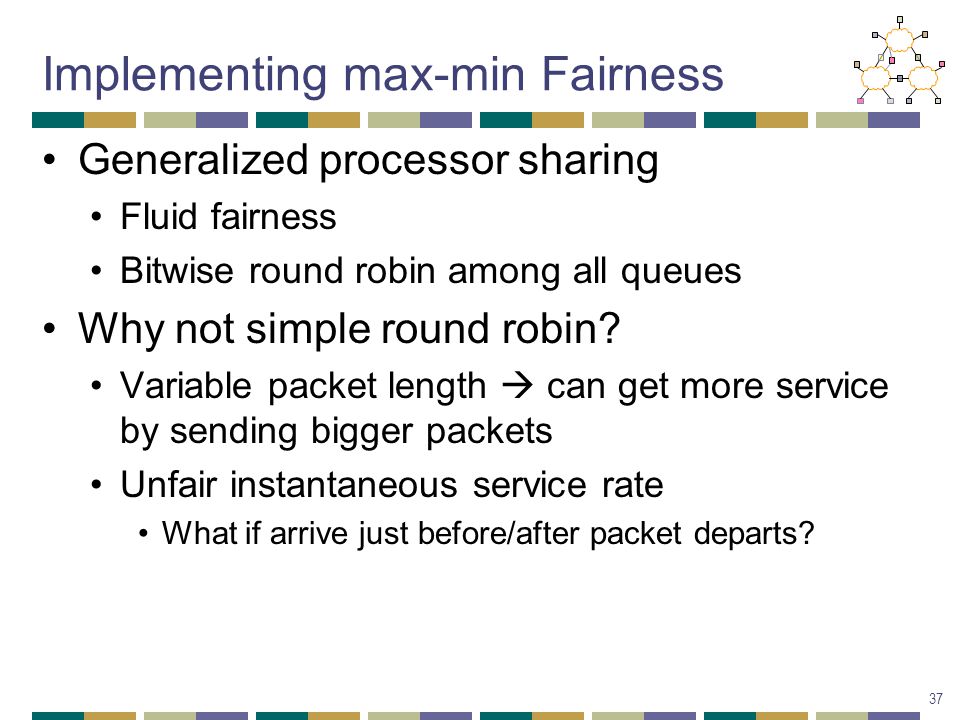 Implementing max-min Fairness

• Generalized processor sharing
  • Fluid fairness
  • Bitwise round robin among all queues
• Why not simple round robin?
  • Variable packet length → can get more service by sending bigger packets
  • Unfair instantaneous service rate
    • What if arrive just before/after packet departs?

37